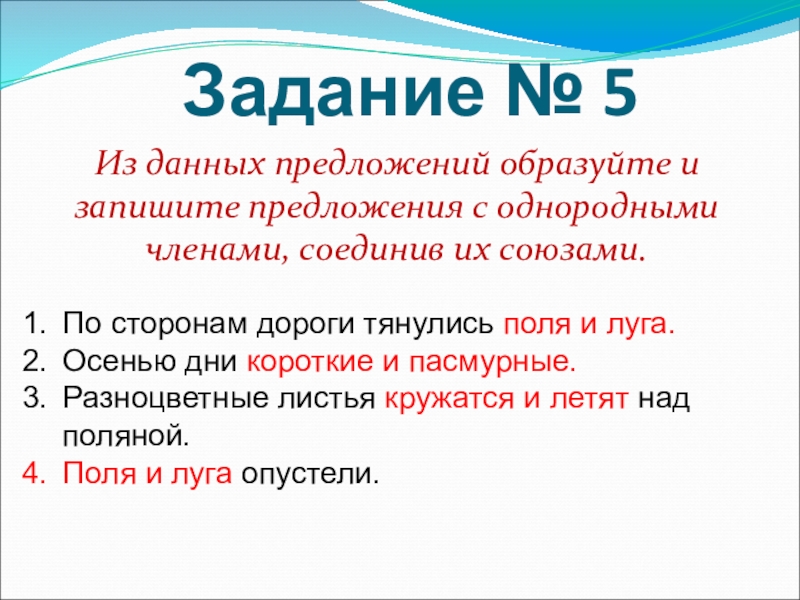 Задание № 5

Из данных предложений образуйте и запишите предложения с однородными членами, соединив их союзами.

1. По сторонам дороги тянулись поля и луга.
2. Осенью дни короткие и пасмурные.
3. Разноцветные листья кружатся и летят над поляной.
4. Поля и луга опустели.